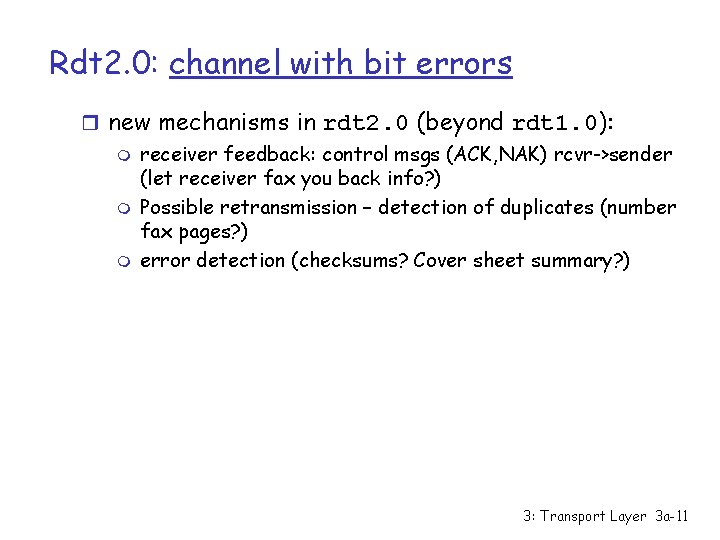 Rdt2.0: channel with bit errors

new mechanisms in rdt2.0 (beyond rdt1.0):

receiver feedback: control msgs (ACK,NAK) rcvr->sender (let receiver fax you back info?)

Possible retransmission – detection of duplicates (number fax pages?)

error detection (checksums? Cover sheet summary?)

3: Transport Layer 3a-11